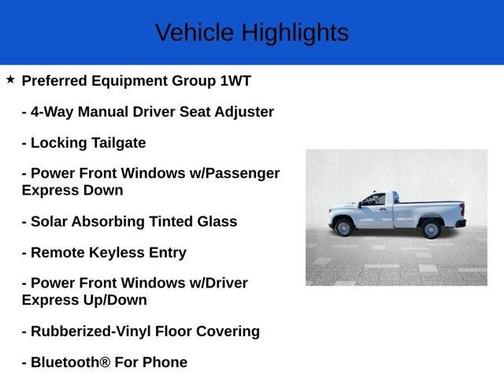 Vehicle Highlights

★ Preferred Equipment Group 1WT

- 4-Way Manual Driver Seat Adjuster

- Locking Tailgate

- Power Front Windows w/Passenger Express Down

- Solar Absorbing Tinted Glass

- Remote Keyless Entry

- Power Front Windows w/Driver Express Up/Down

- Rubberized-Vinyl Floor Covering

- Bluetooth® For Phone